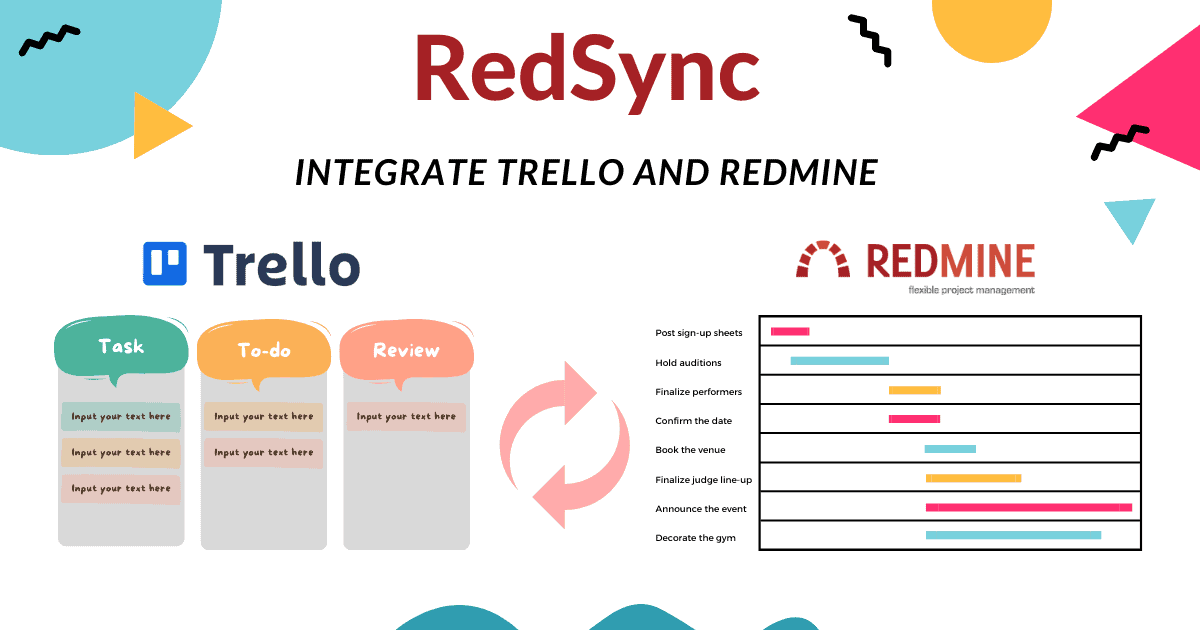 RedSync

INTEGRATE TRELLO AND REDMINE

Trello

Task

Input your text here

Input your text here

Input your text here

To-do

Input your text here

Input your text here

Review

Input your text here

REDMINE
flexible project management

Post sign-up sheets
Hold auditions
Finalize performers
Confirm the date
Book the venue
Finalize judge line-up
Announce the event
Decorate the gym